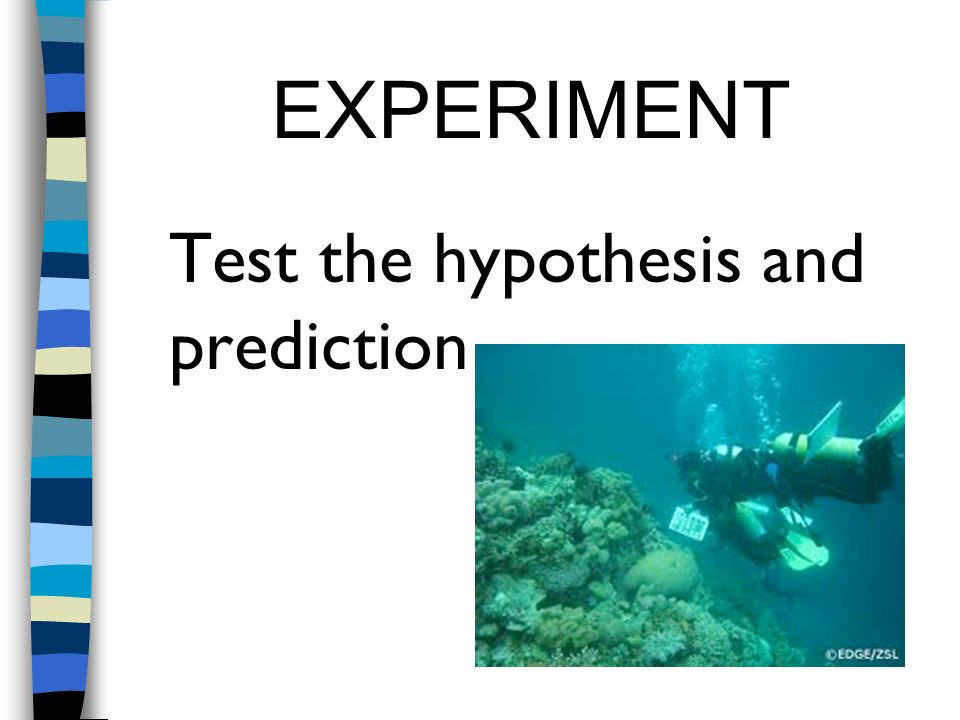 EXPERIMENT

Test the hypothesis and prediction

©EDGE/ZSL